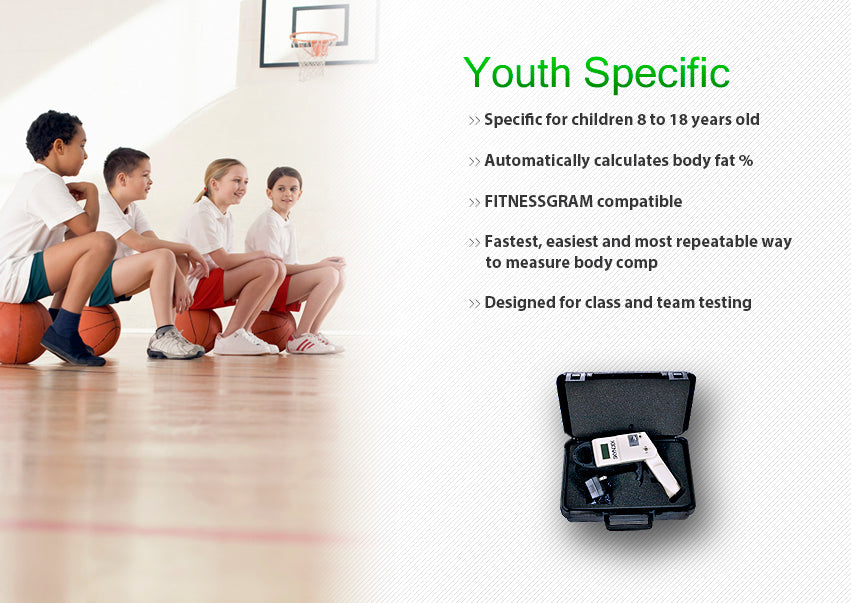 Youth Specific

>> Specific for children 8 to 18 years old

>> Automatically calculates body fat %

>> FITNESSGRAM compatible

>> Fastest, easiest and most repeatable way to measure body comp

>> Designed for class and team testing

SKYNDEX